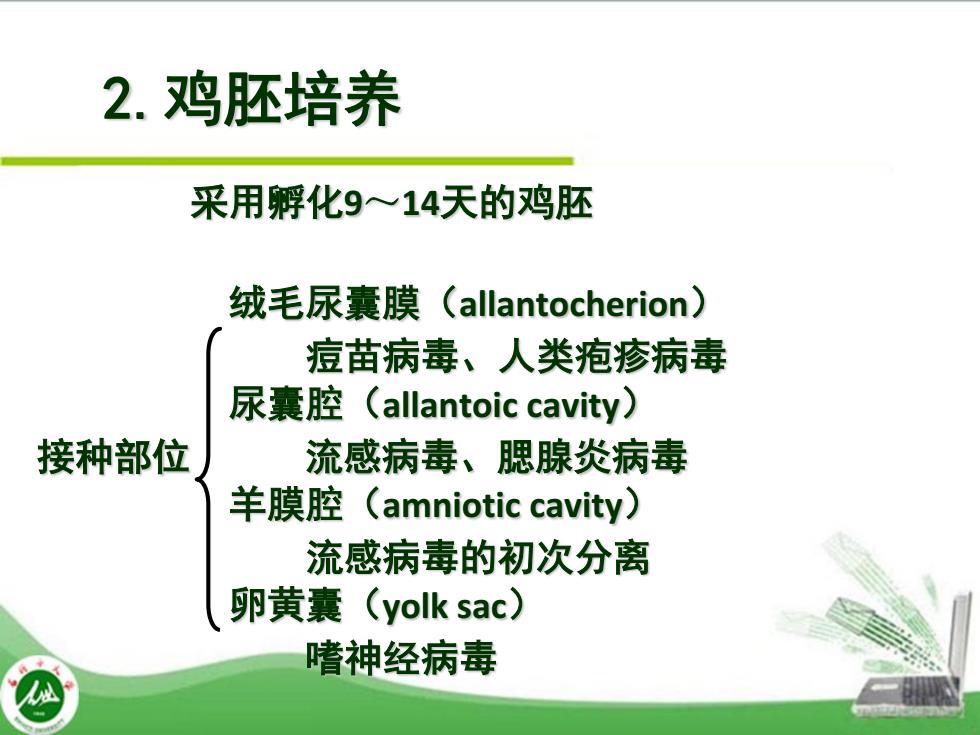 2. 鸡胚培养

采用孵化9～14天的鸡胚

接种部位

绒毛尿囊膜（allantocherion）

痘苗病毒、人类疱疹病毒

尿囊腔（allantoic cavity）

流感病毒、腮腺炎病毒

羊膜腔（amniotic cavity）

流感病毒的初次分离

卵黄囊（yolk sac）

嗜神经病毒